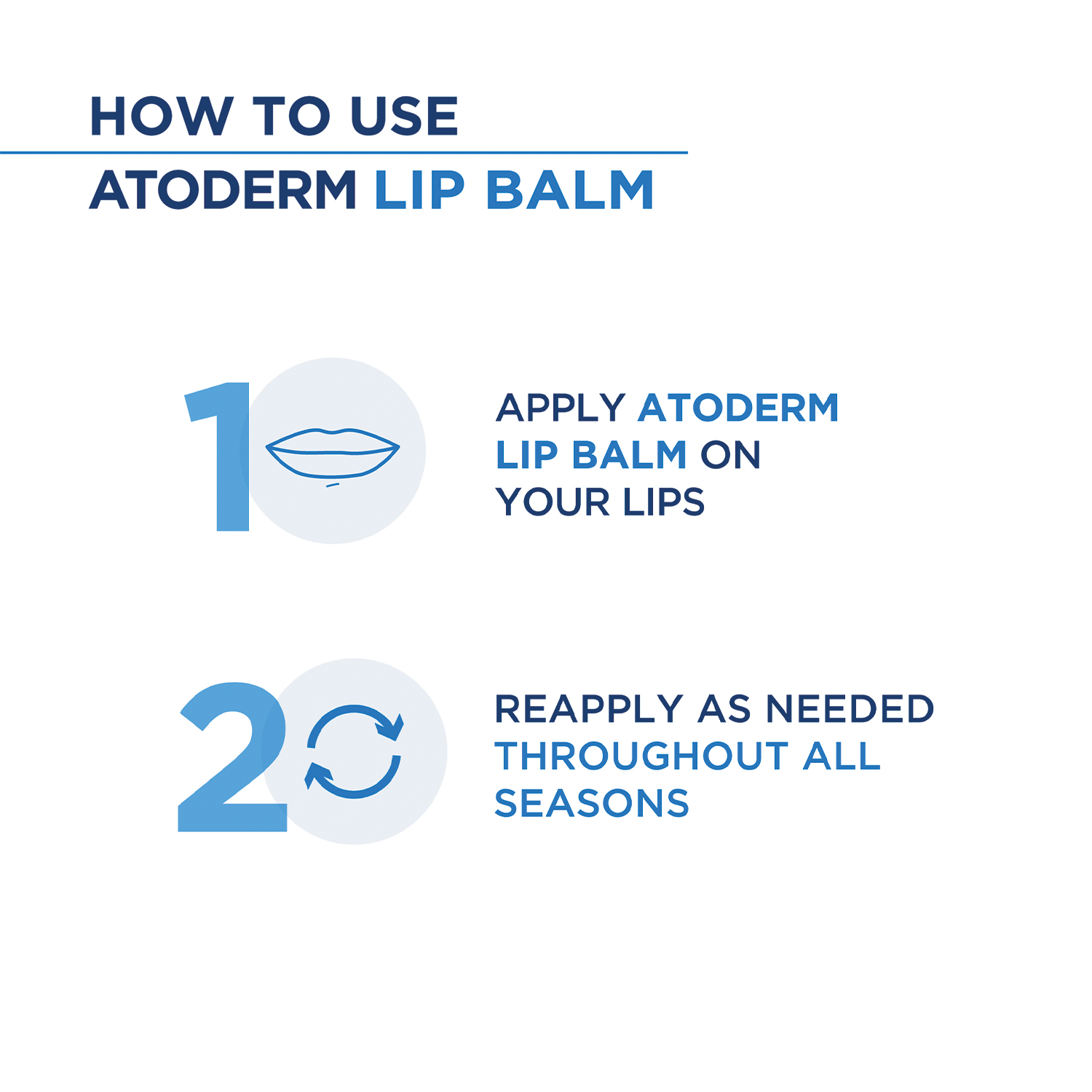 HOW TO USE

ATODERM LIP BALM

1

APPLY ATODERM LIP BALM ON YOUR LIPS

2

REAPPLY AS NEEDED THROUGHOUT ALL SEASONS